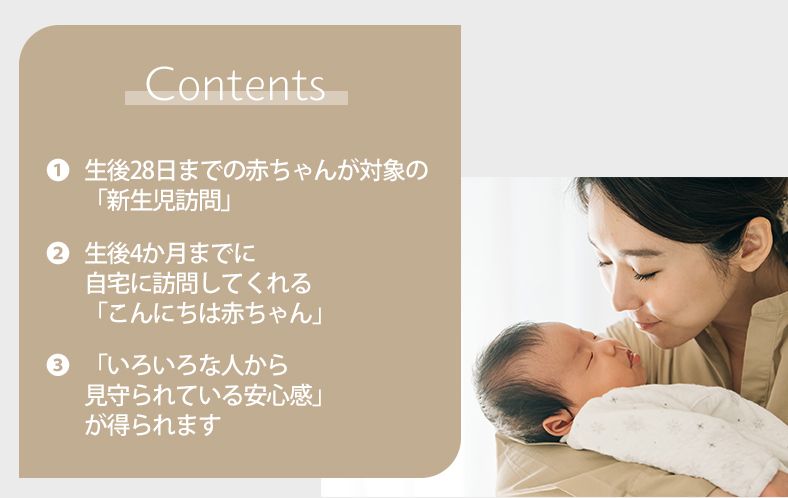 Contents

❶ 生後28日までの赤ちゃんが対象の「新生児訪問」

❷ 生後4か月までに自宅に訪問してくれる「こんにちは赤ちゃん」

❸ 「いろいろな人から見守られている安心感」が得られます